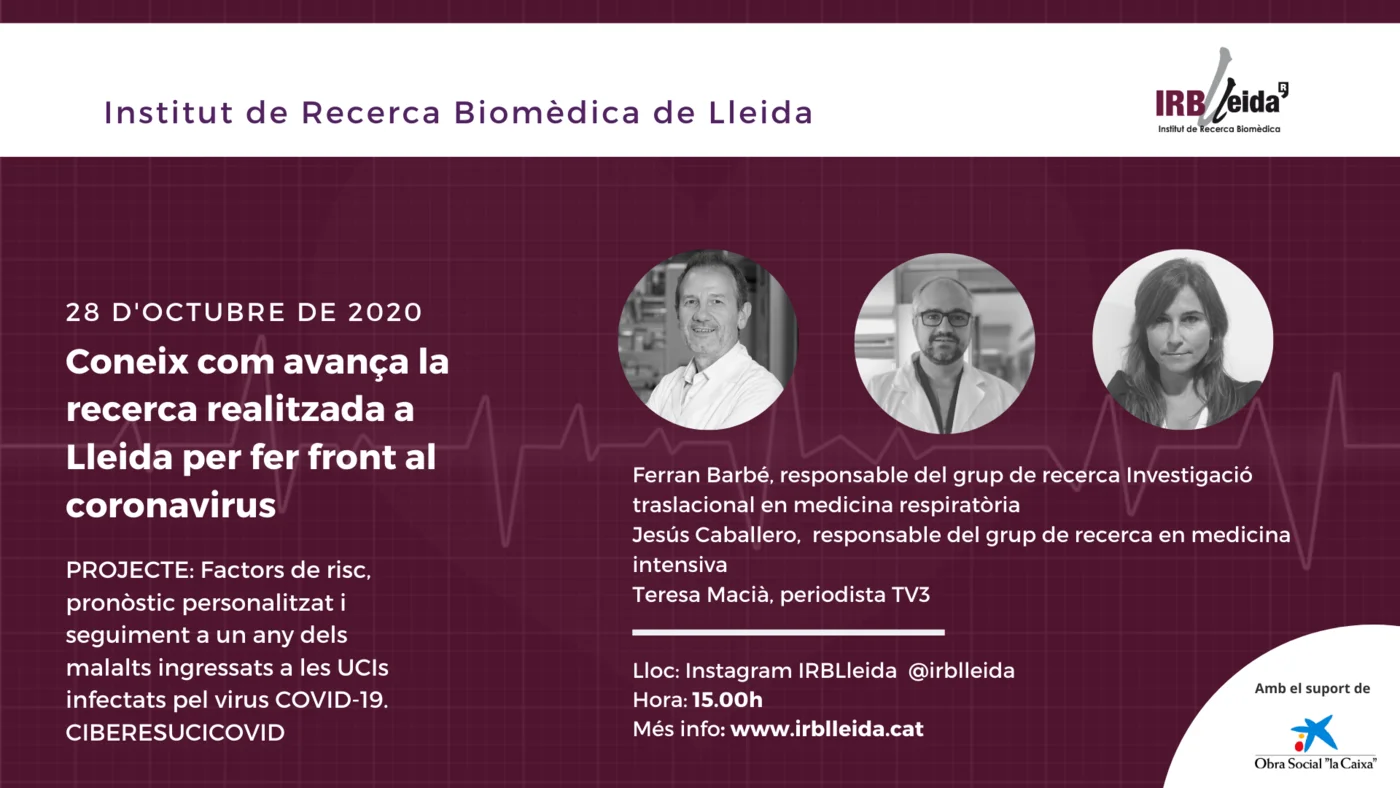 Institut de Recerca Biomèdica de Lleida

IRBLleida
Institut de Recerca Biomèdica

28 D'OCTUBRE DE 2020

Coneix com avança la recerca realitzada a Lleida per fer front al coronavirus

PROJECTE: Factors de risc, pronòstic personalitzat i seguiment a un any dels malalts ingressats a les UCIs infectats pel virus COVID-19. CIBERESUCICOVID

Ferran Barbé, responsable del grup de recerca Investigació traslacional en medicina respiratòria
Jesús Caballero, responsable del grup de recerca en medicina intensiva
Teresa Macià, periodista TV3

Lloc: Instagram IRBLleida @irblleida
Hora: 15.00h
Més info: www.irblleida.cat

Amb el suport de
Obra Social "la Caixa"